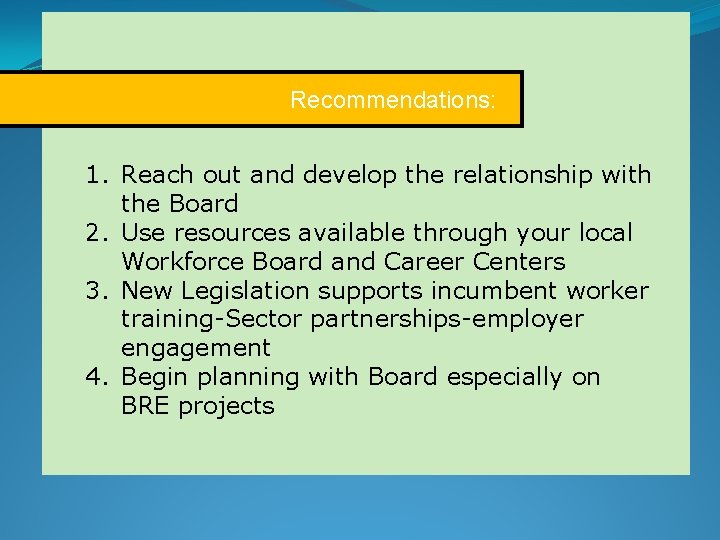 Recommendations:

1. Reach out and develop the relationship with the Board
2. Use resources available through your local Workforce Board and Career Centers
3. New Legislation supports incumbent worker training-Sector partnerships-employer engagement
4. Begin planning with Board especially on BRE projects